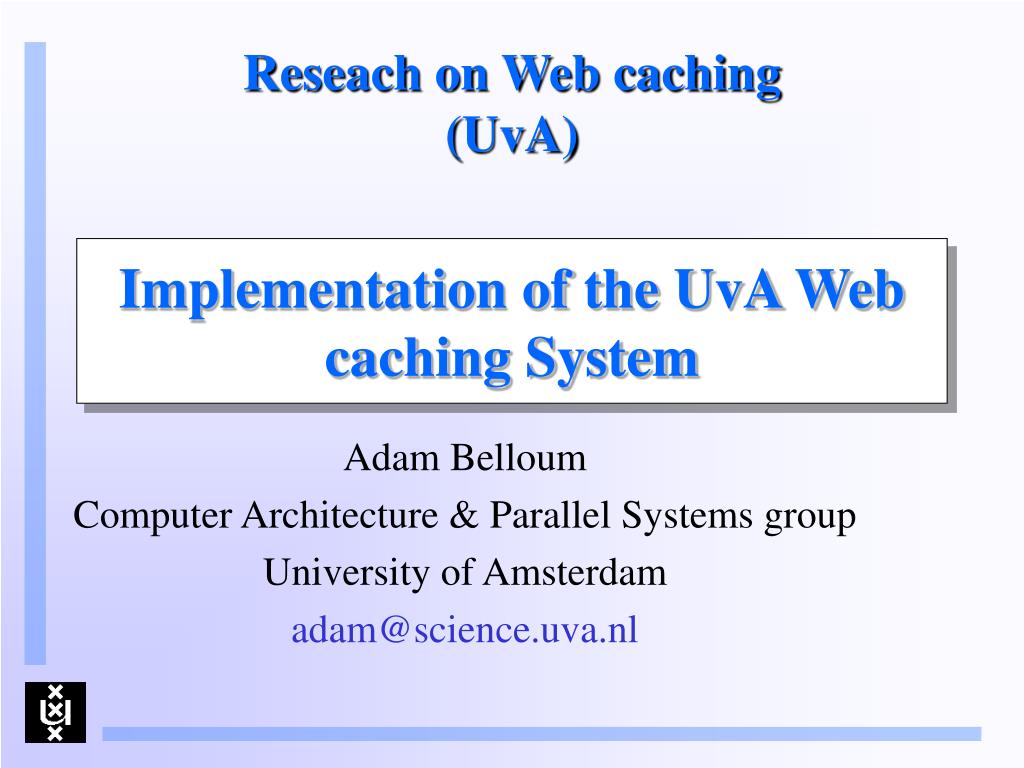 Reseach on Web caching
(UvA)

Implementation of the UvA Web caching System

Adam Belloum
Computer Architecture & Parallel Systems group
University of Amsterdam
adam@science.uva.nl